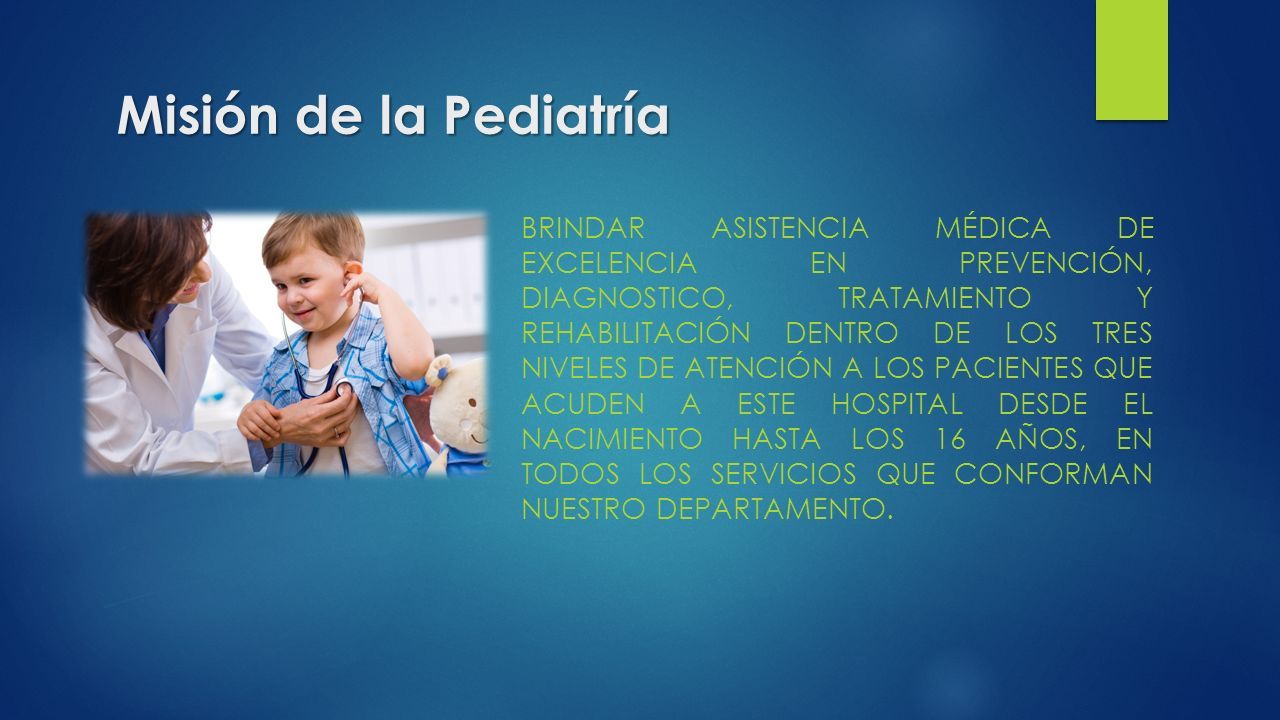 Misión de la Pediatría

BRINDAR ASISTENCIA MÉDICA DE EXCELENCIA EN PREVENCIÓN, DIAGNOSTICO, TRATAMIENTO Y REHABILITACIÓN DENTRO DE LOS TRES NIVELES DE ATENCIÓN A LOS PACIENTES QUE ACUDEN A ESTE HOSPITAL DESDE EL NACIMIENTO HASTA LOS 16 AÑOS, EN TODOS LOS SERVICIOS QUE CONFORMAN NUESTRO DEPARTAMENTO.